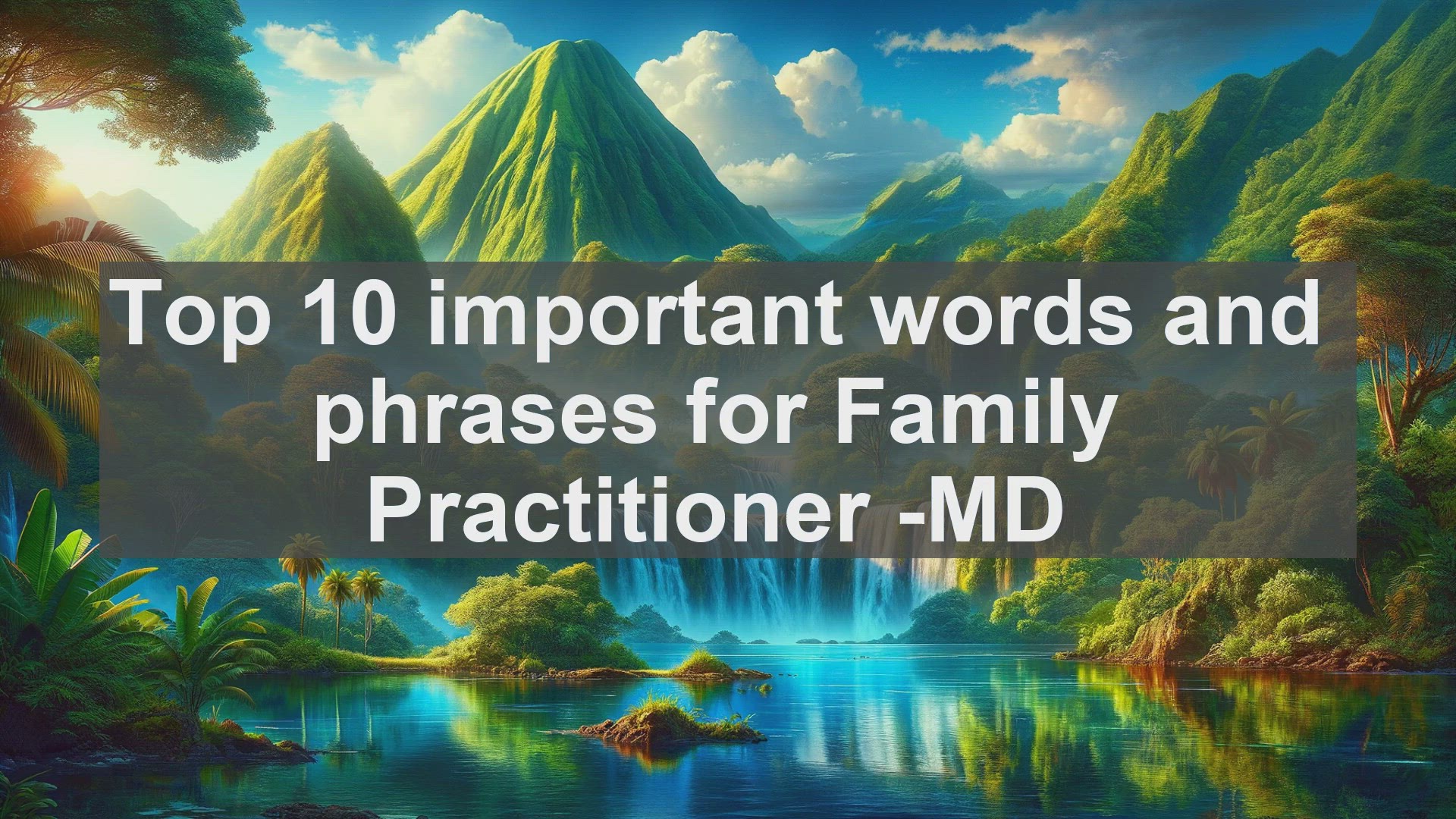 Top 10 important words and phrases for Family Practitioner -MD